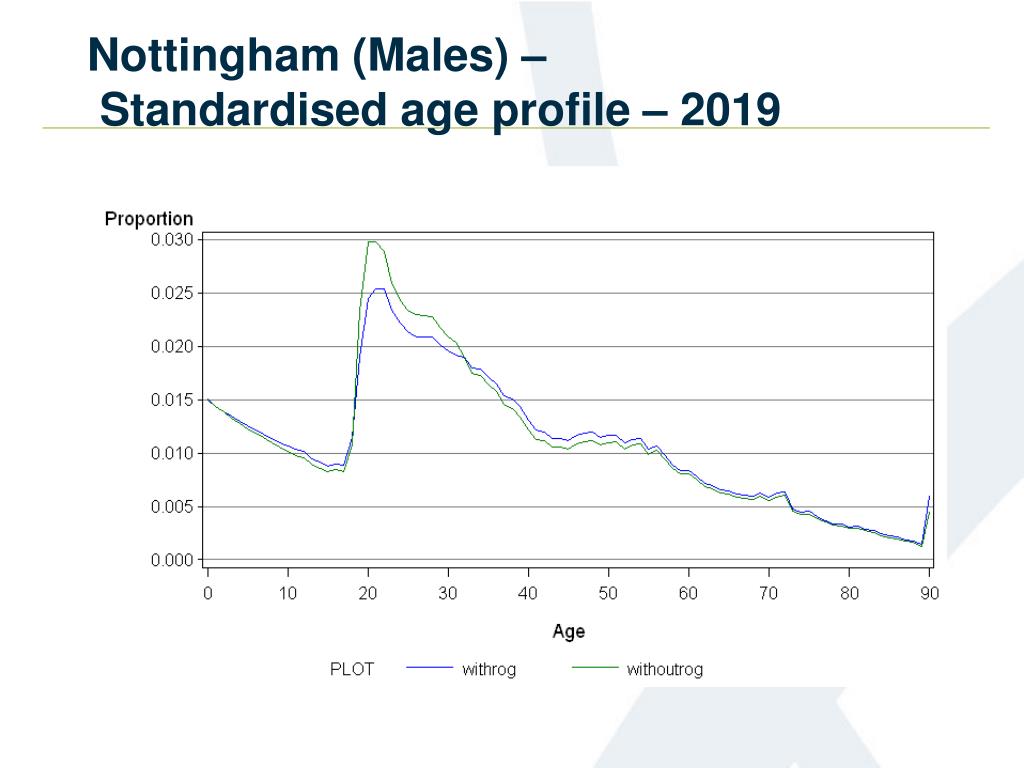 Nottingham (Males) –
Standardised age profile – 2019

Proportion
0.030
0.025
0.020
0.015
0.010
0.005
0.000
0 10 20 30 40 50 60 70 80 90
Age

PLOT withrog withoutrog